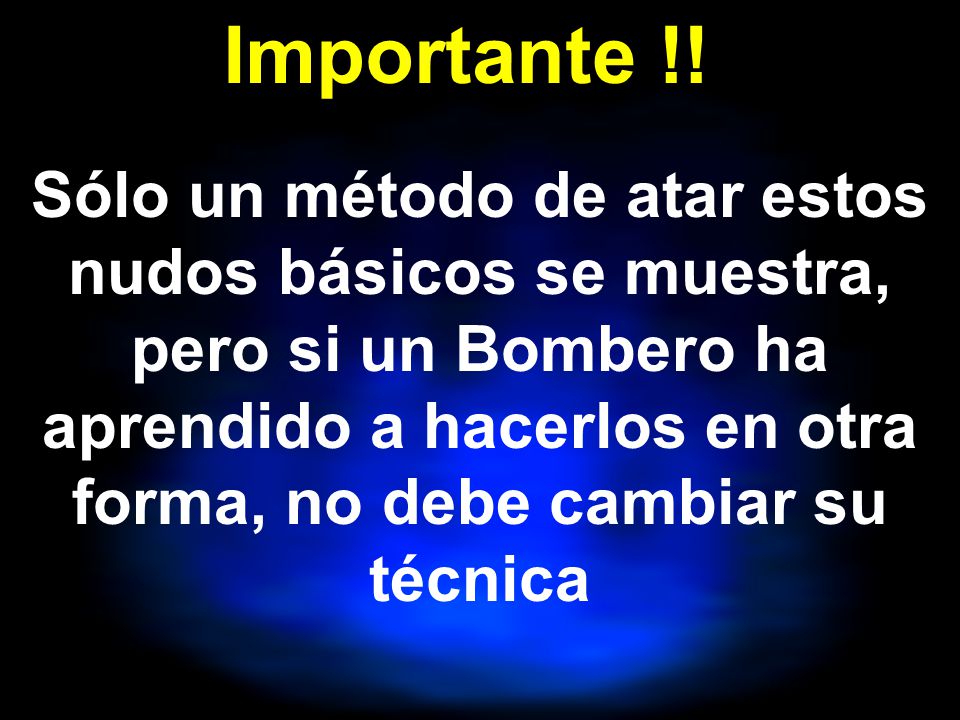 Importante !!

Sólo un método de atar estos nudos básicos se muestra, pero si un Bombero ha aprendido a hacerlos en otra forma, no debe cambiar su técnica